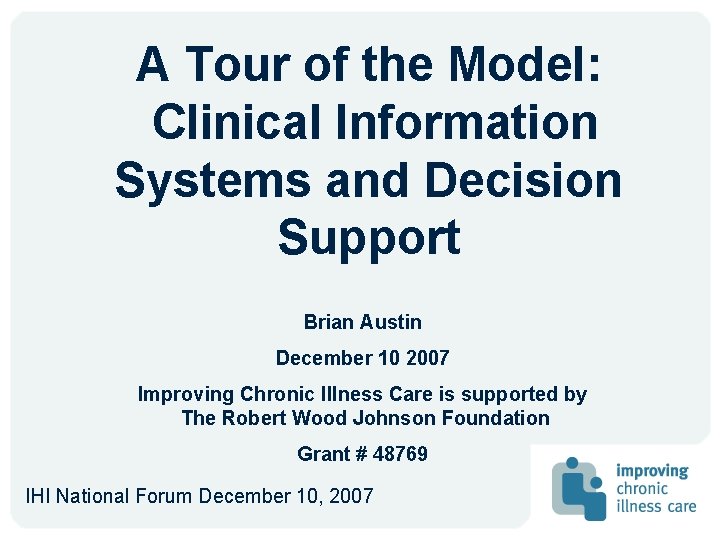 A Tour of the Model: Clinical Information Systems and Decision Support

Brian Austin

December 10 2007

Improving Chronic Illness Care is supported by The Robert Wood Johnson Foundation

Grant # 48769

IHI National Forum December 10, 2007

improving
chronic
illness care